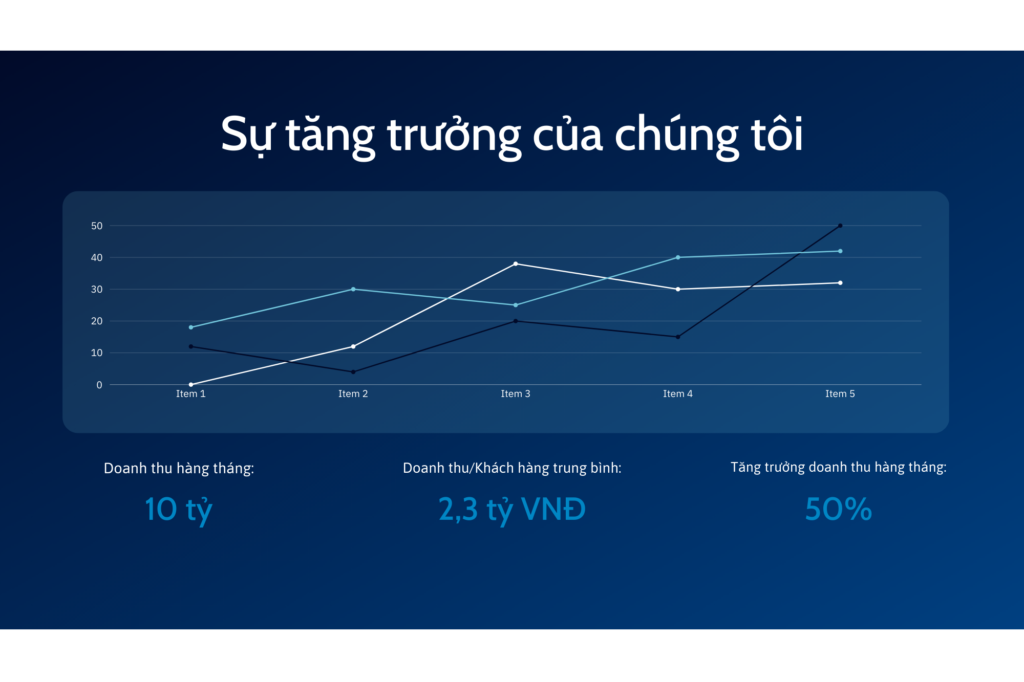 Sự tăng trưởng của chúng tôi

50
40
30
20
10
0

Item 1
Item 2
Item 3
Item 4
Item 5

Doanh thu hàng tháng:

10 tỷ

Doanh thu/Khách hàng trung bình:

2,3 tỷ VNĐ

Tăng trưởng doanh thu hàng tháng:

50%